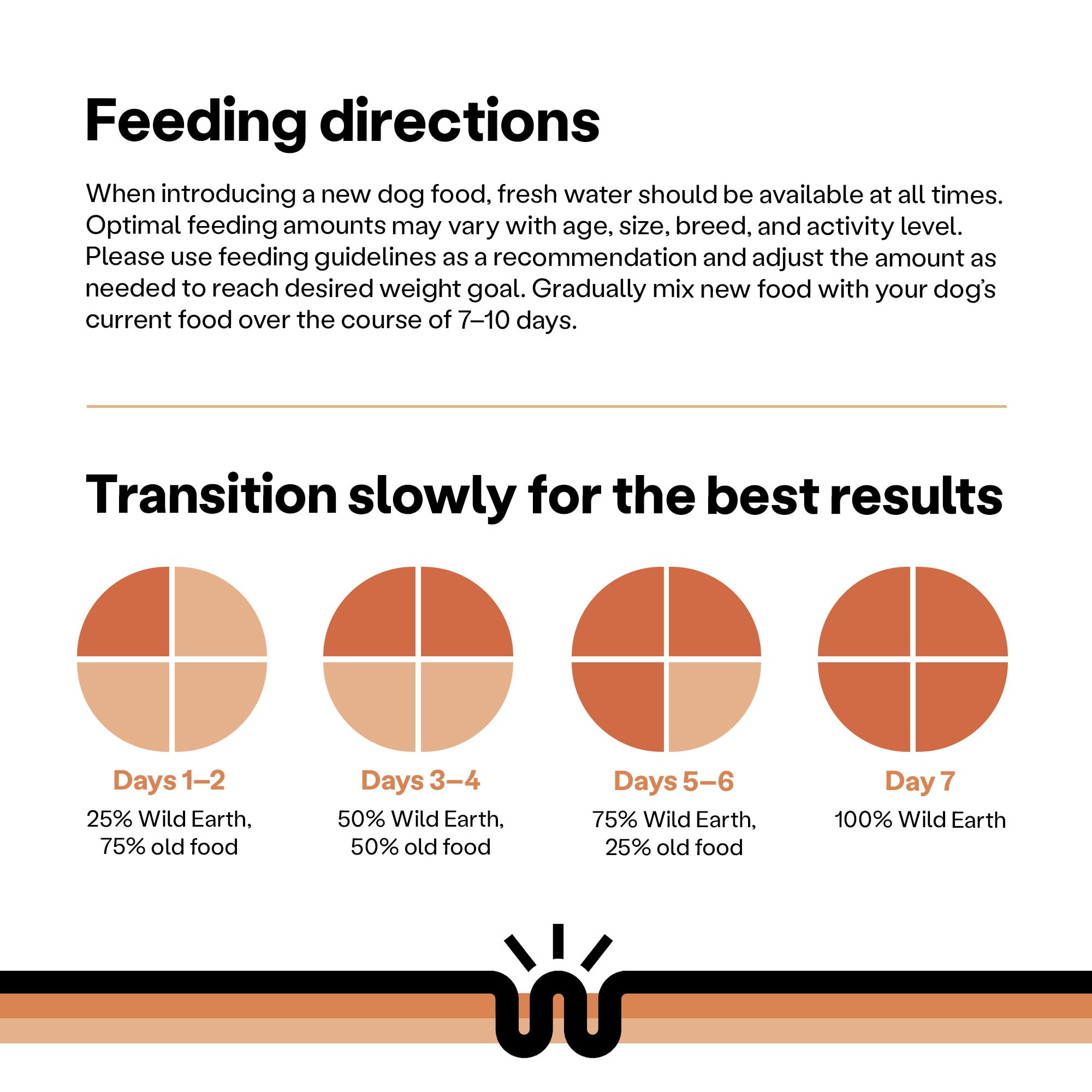 Feeding directions

When introducing a new dog food, fresh water should be available at all times. Optimal feeding amounts may vary with age, size, breed, and activity level. Please use feeding guidelines as a recommendation and adjust the amount as needed to reach desired weight goal. Gradually mix new food with your dog's current food over the course of 7–10 days.

Transition slowly for the best results

Days 1–2
25% Wild Earth, 75% old food

Days 3–4
50% Wild Earth, 50% old food

Days 5–6
75% Wild Earth, 25% old food

Day 7
100% Wild Earth